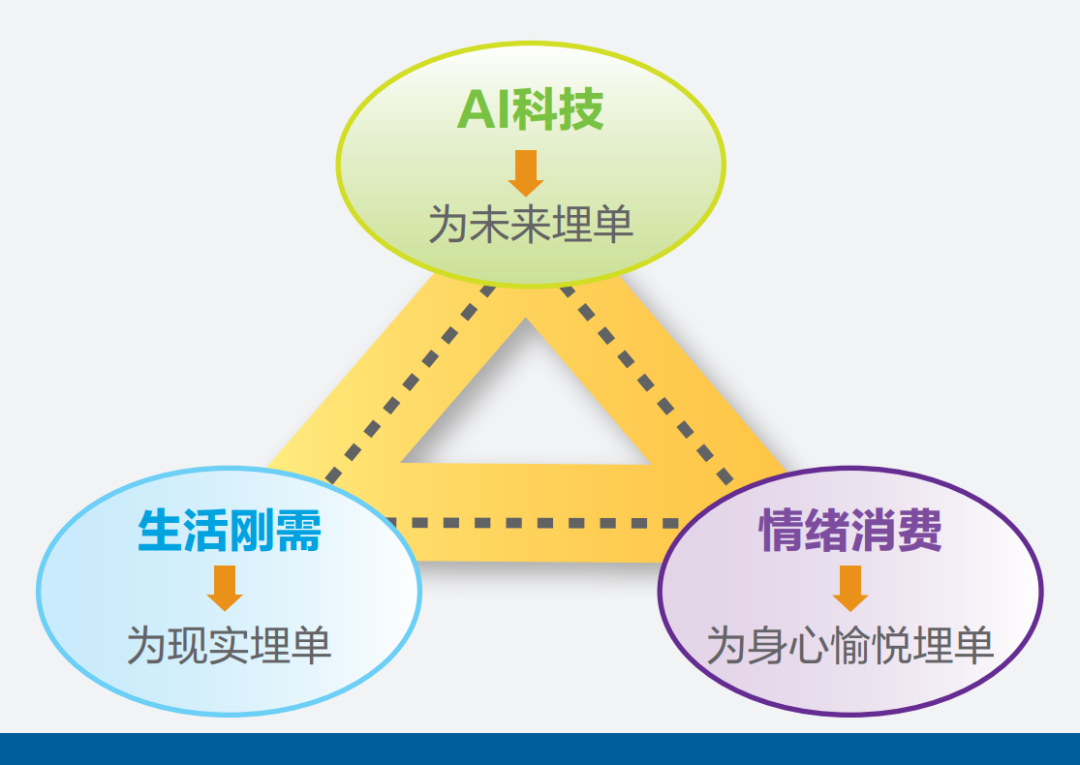 AI科技

为未来埋单

生活刚需

为现实埋单

情绪消费

为身心愉悦埋单